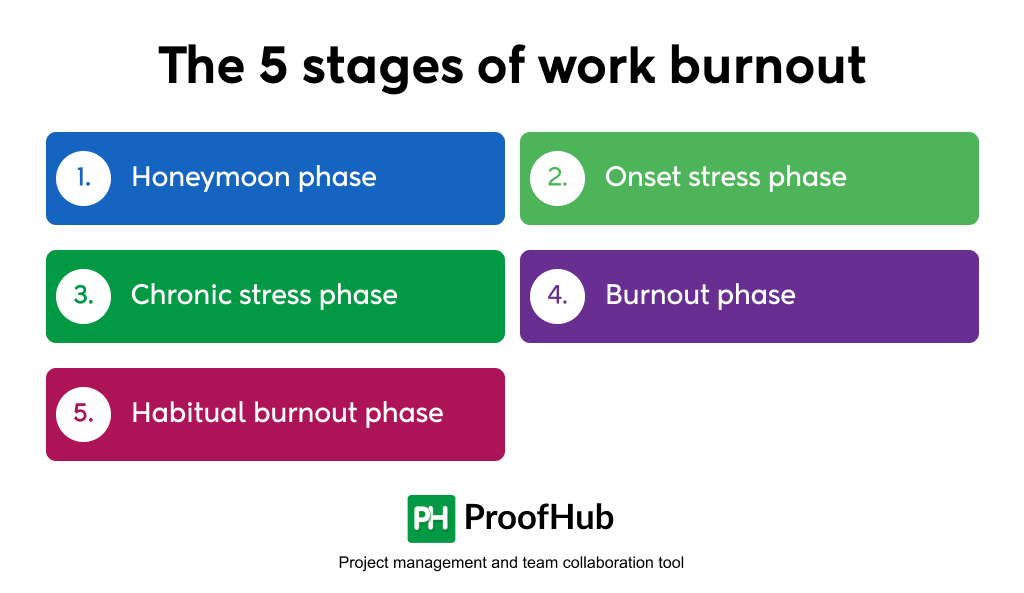 The 5 stages of work burnout

1. Honeymoon phase

2. Onset stress phase

3. Chronic stress phase

4. Burnout phase

5. Habitual burnout phase

PH ProofHub

Project management and team collaboration tool